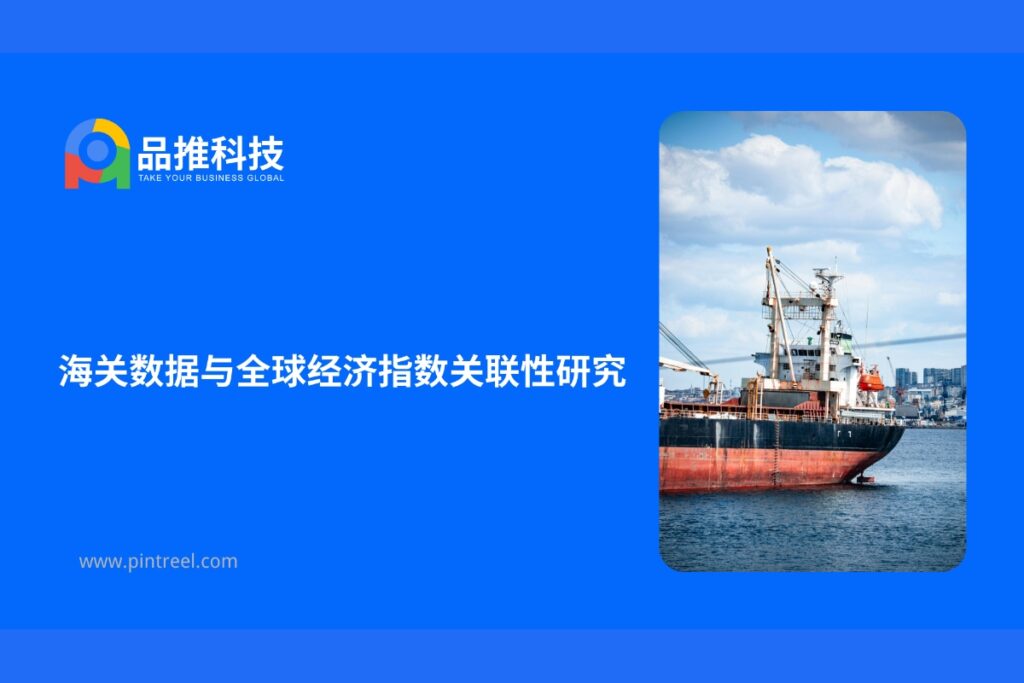 品推科技
TAKE YOUR BUSINESS GLOBAL

海关数据与全球经济指数关联性研究

www.pintreel.com